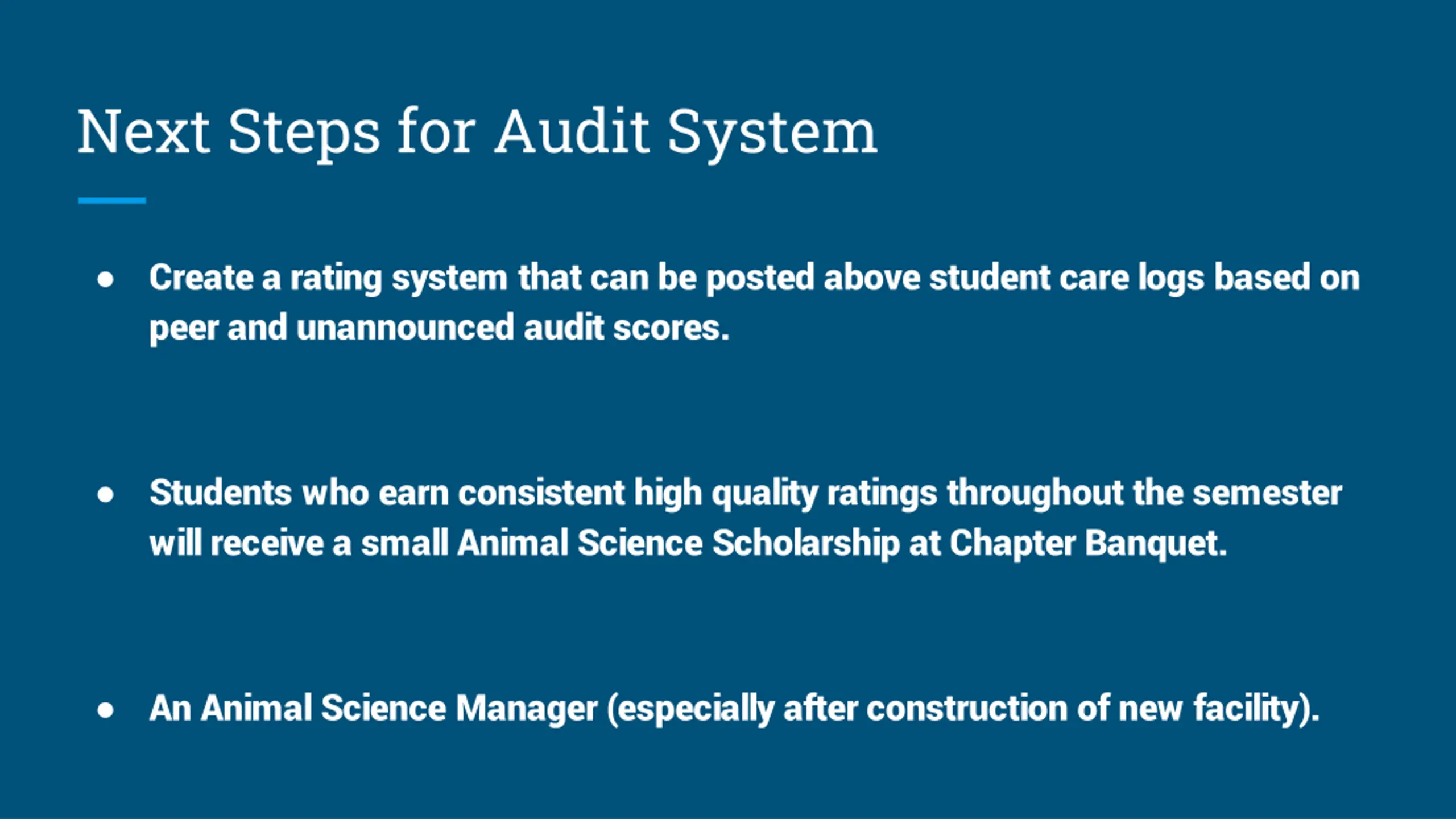 Next Steps for Audit System

● Create a rating system that can be posted above student care logs based on peer and unannounced audit scores.

● Students who earn consistent high quality ratings throughout the semester will receive a small Animal Science Scholarship at Chapter Banquet.

● An Animal Science Manager (especially after construction of new facility).